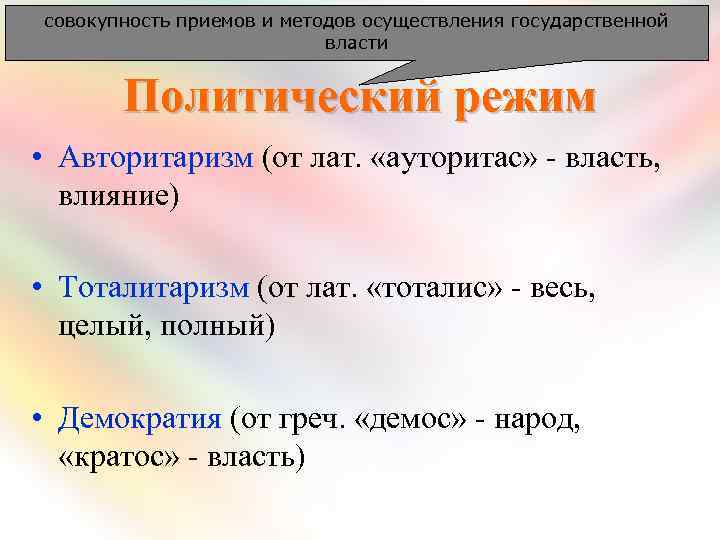 совокупность приемов и методов осуществления государственной власти

Политический режим

• Авторитаризм (от лат. «ауторитас» - власть, влияние)

• Тоталитаризм (от лат. «тоталис» - весь, целый, полный)

• Демократия (от греч. «демос» - народ, «кратос» - власть)